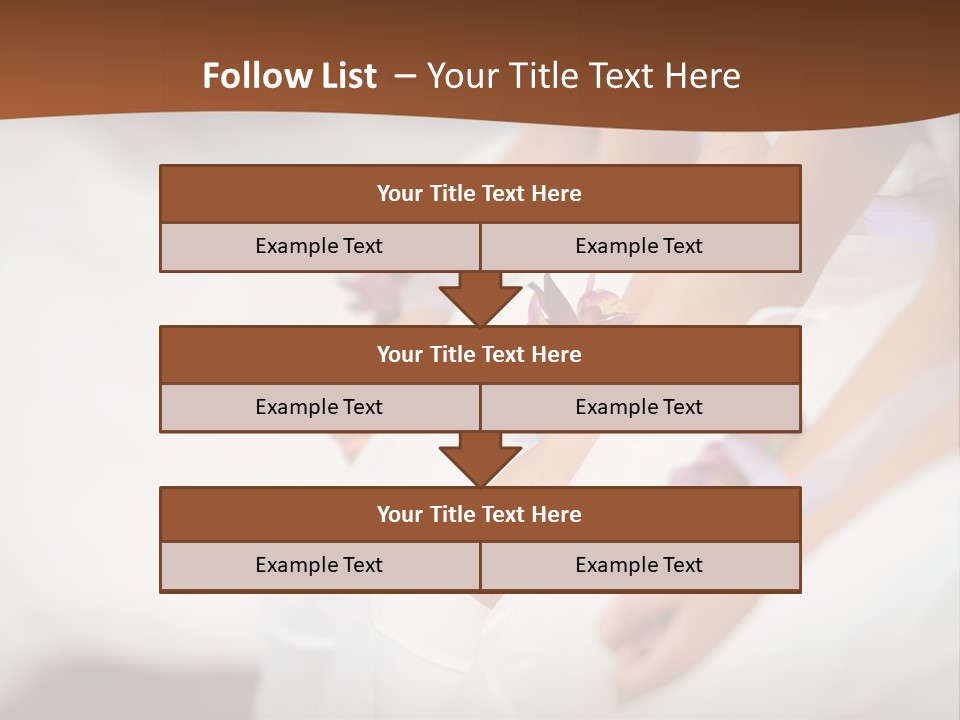 Follow List – Your Title Text Here

Your Title Text Here

Example Text

Example Text

Your Title Text Here

Example Text

Example Text

Your Title Text Here

Example Text

Example Text